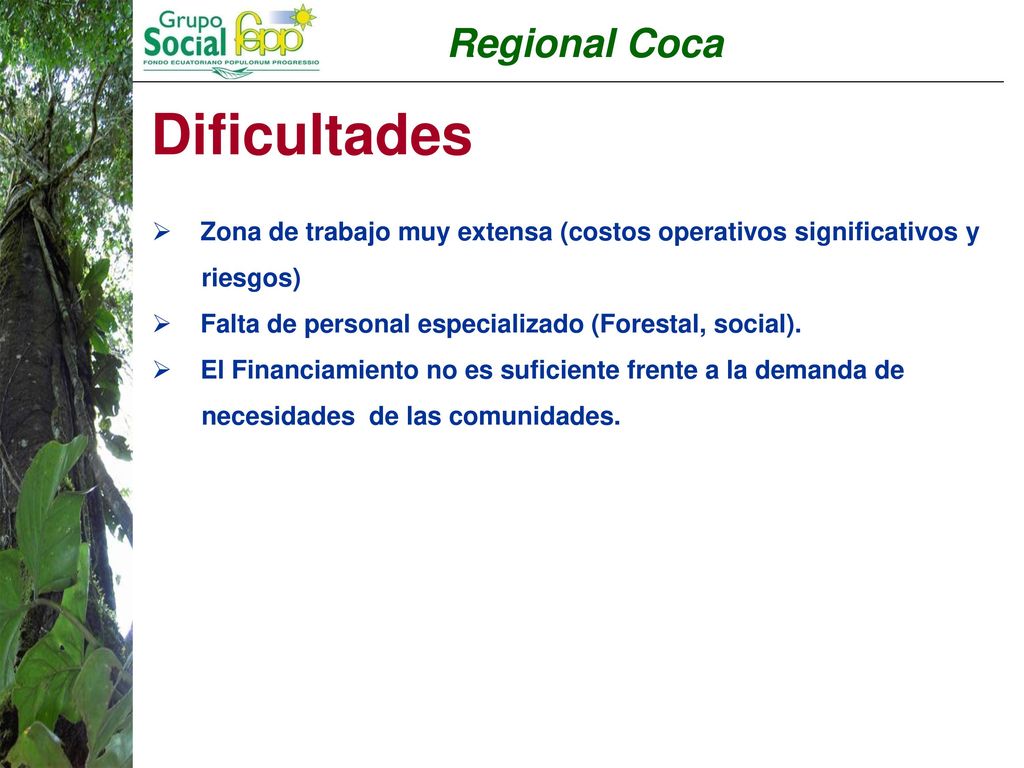 Grupo Social fepp
FONDO ECUATORIANO POPULORUM PROGRESSIO

Regional Coca

Dificultades

➢ Zona de trabajo muy extensa (costos operativos significativos y riesgos)

➢ Falta de personal especializado (Forestal, social).

➢ El Financiamiento no es suficiente frente a la demanda de necesidades de las comunidades.